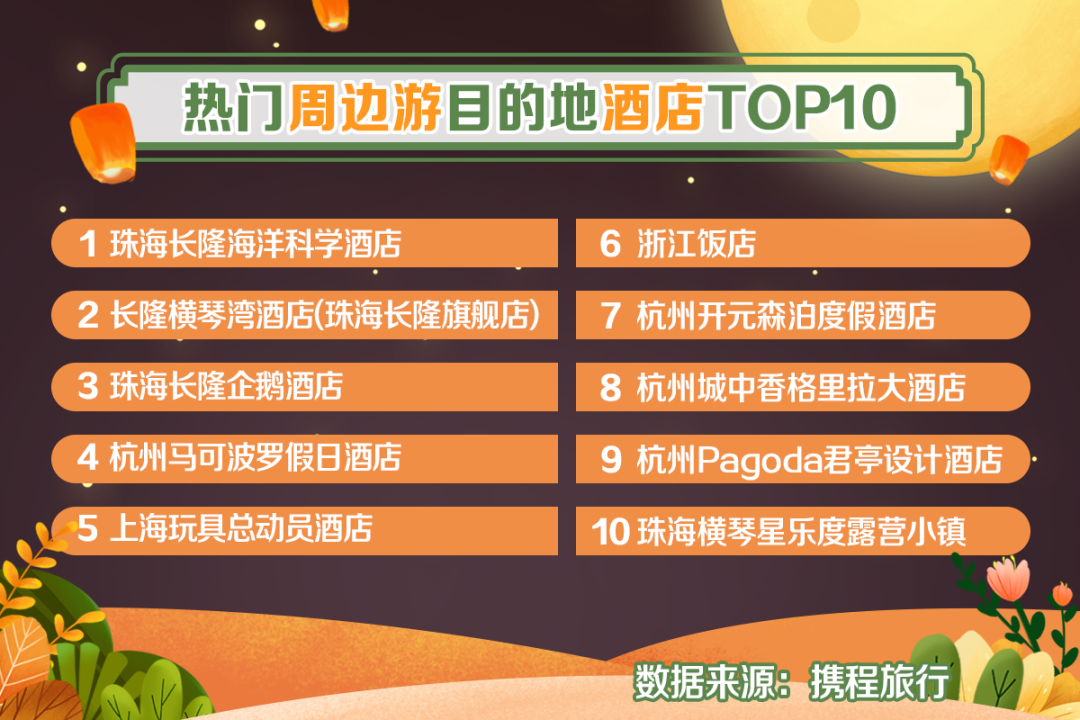 热门周边游目的地酒店TOP10

1 珠海长隆海洋科学酒店

2 长隆横琴湾酒店(珠海长隆旗舰店)

3 珠海长隆企鹅酒店

4 杭州马可波罗假日酒店

5 上海玩具总动员酒店

6 浙江饭店

7 杭州开元森泊度假酒店

8 杭州城中香格里拉大酒店

9 杭州Pagoda君亭设计酒店

10 珠海横琴星乐度露营小镇

数据来源：携程旅行